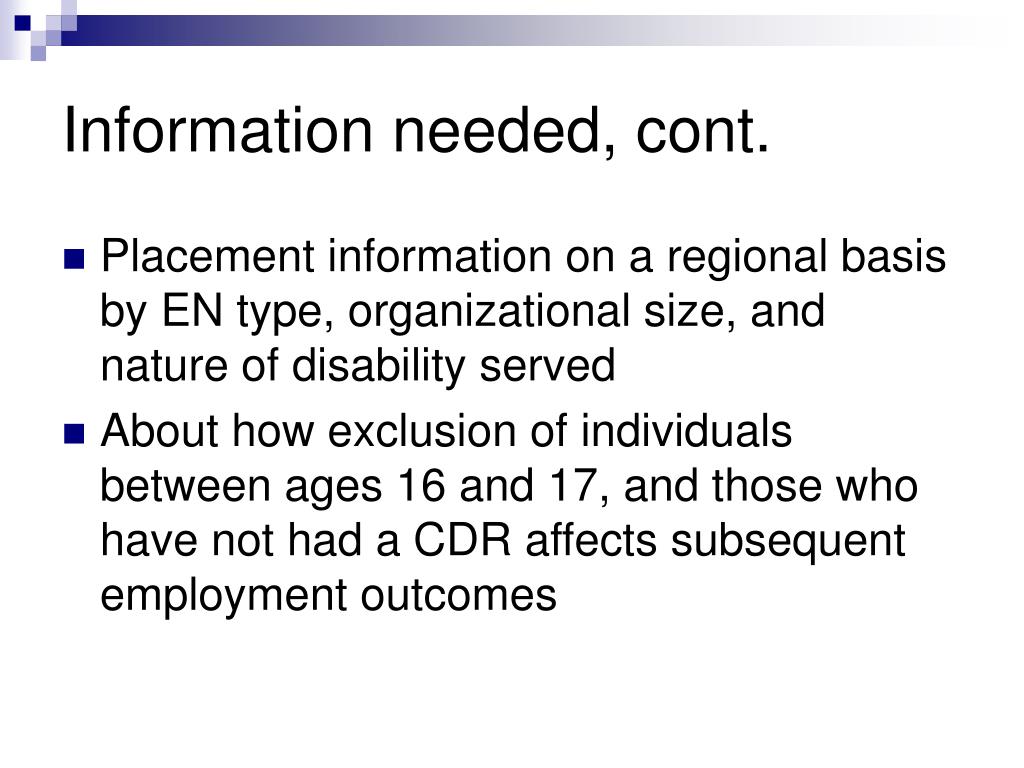 Information needed, cont.

Placement information on a regional basis by EN type, organizational size, and nature of disability served

About how exclusion of individuals between ages 16 and 17, and those who have not had a CDR affects subsequent employment outcomes